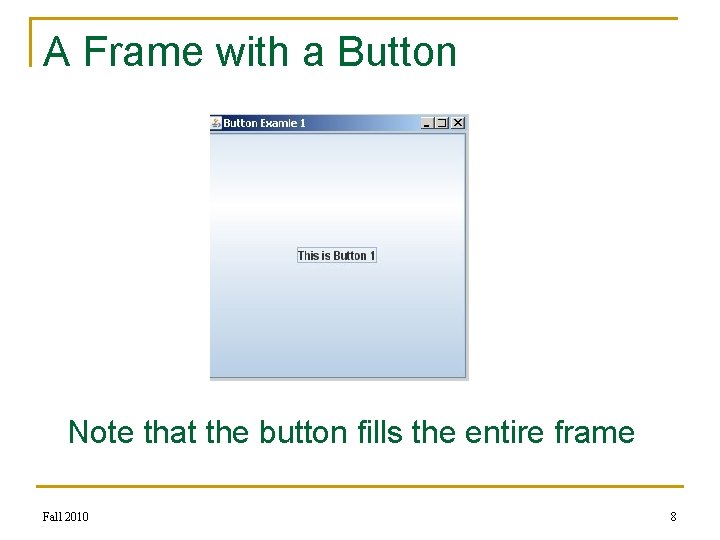 A Frame with a Button

Button Examle 1

This is Button 1

Note that the button fills the entire frame

Fall 2010

8